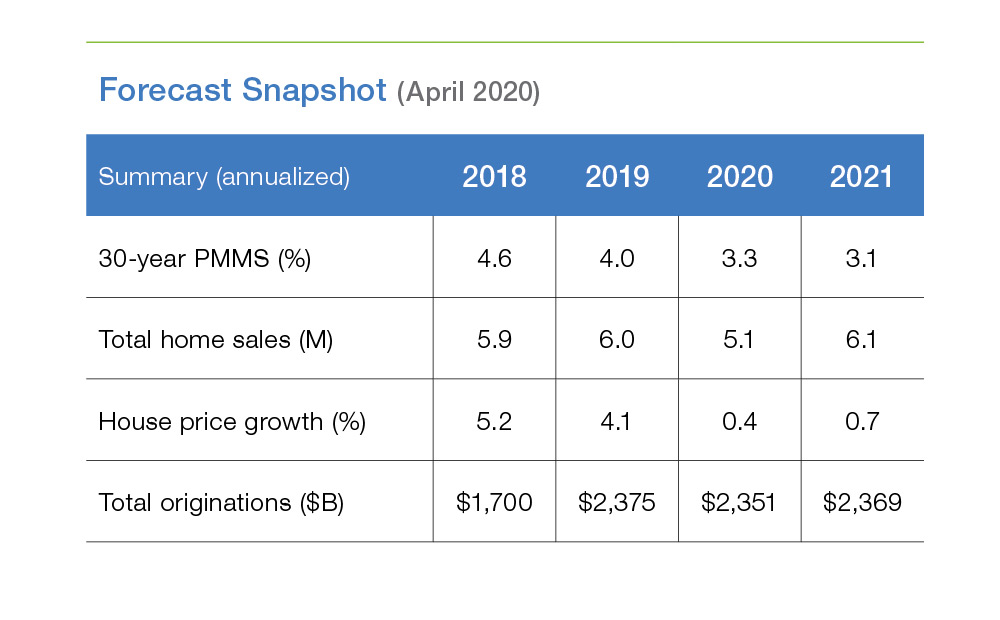 Forecast Snapshot (April 2020)

| Summary (annualized) | 2018 | 2019 | 2020 | 2021 |
|---|---|---|---|---|
| 30-year PMMS (%) | 4.6 | 4.0 | 3.3 | 3.1 |
| Total home sales (M) | 5.9 | 6.0 | 5.1 | 6.1 |
| House price growth (%) | 5.2 | 4.1 | 0.4 | 0.7 |
| Total originations (\$B) | \$1,700 | \$2,375 | \$2,351 | \$2,369 |